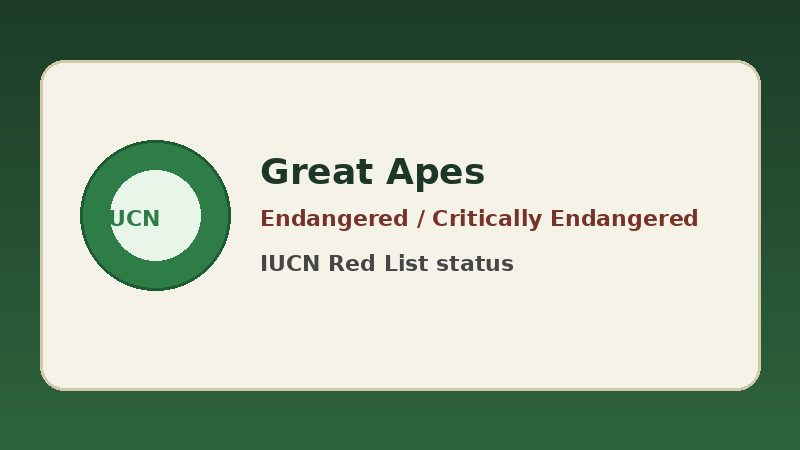 UCN

Great Apes

Endangered / Critically Endangered

IUCN Red List status